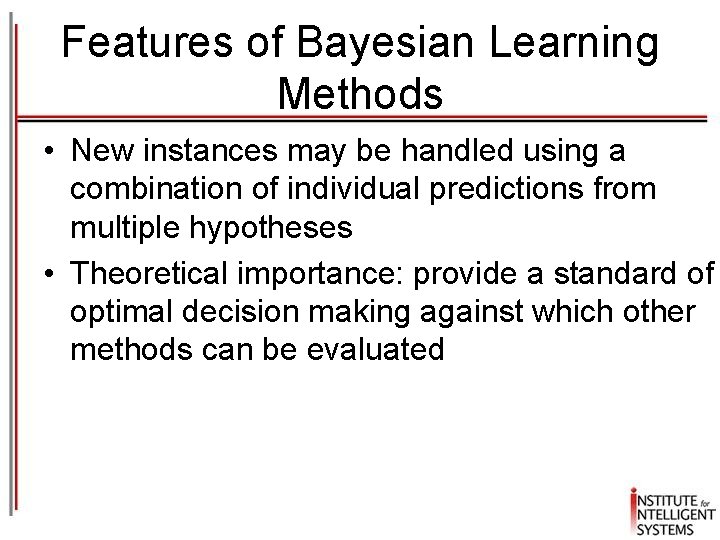 Features of Bayesian Learning Methods

• New instances may be handled using a combination of individual predictions from multiple hypotheses

• Theoretical importance: provide a standard of optimal decision making against which other methods can be evaluated

INSTITUTE for INTELLIGENT SYSTEMS